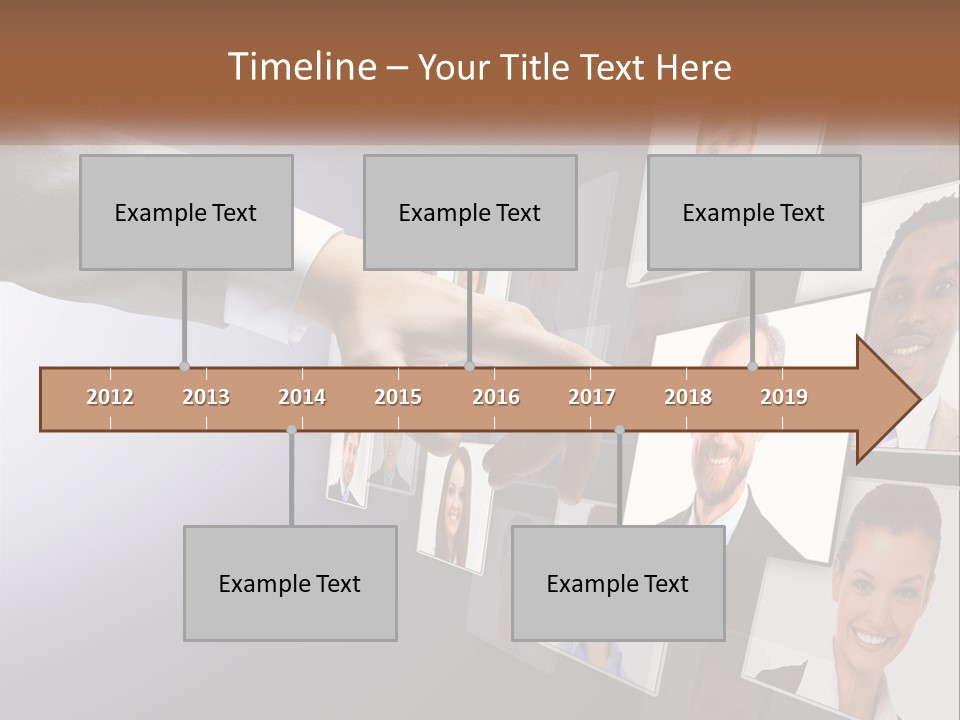 Timeline – Your Title Text Here

Example Text

Example Text

Example Text

2012 2013 2014 2015 2016 2017 2018 2019

Example Text

Example Text